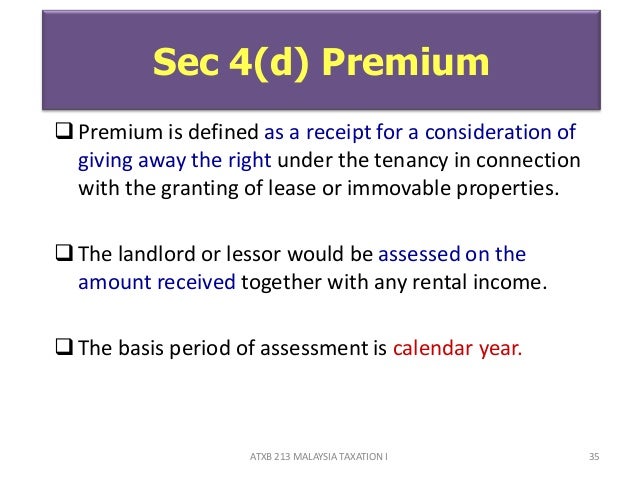 Sec 4(d) Premium

❑ Premium is defined as a receipt for a consideration of giving away the right under the tenancy in connection with the granting of lease or immovable properties.

❑ The landlord or lessor would be assessed on the amount received together with any rental income.

❑ The basis period of assessment is calendar year.

ATXB 213 MALAYSIA TAXATION I

35